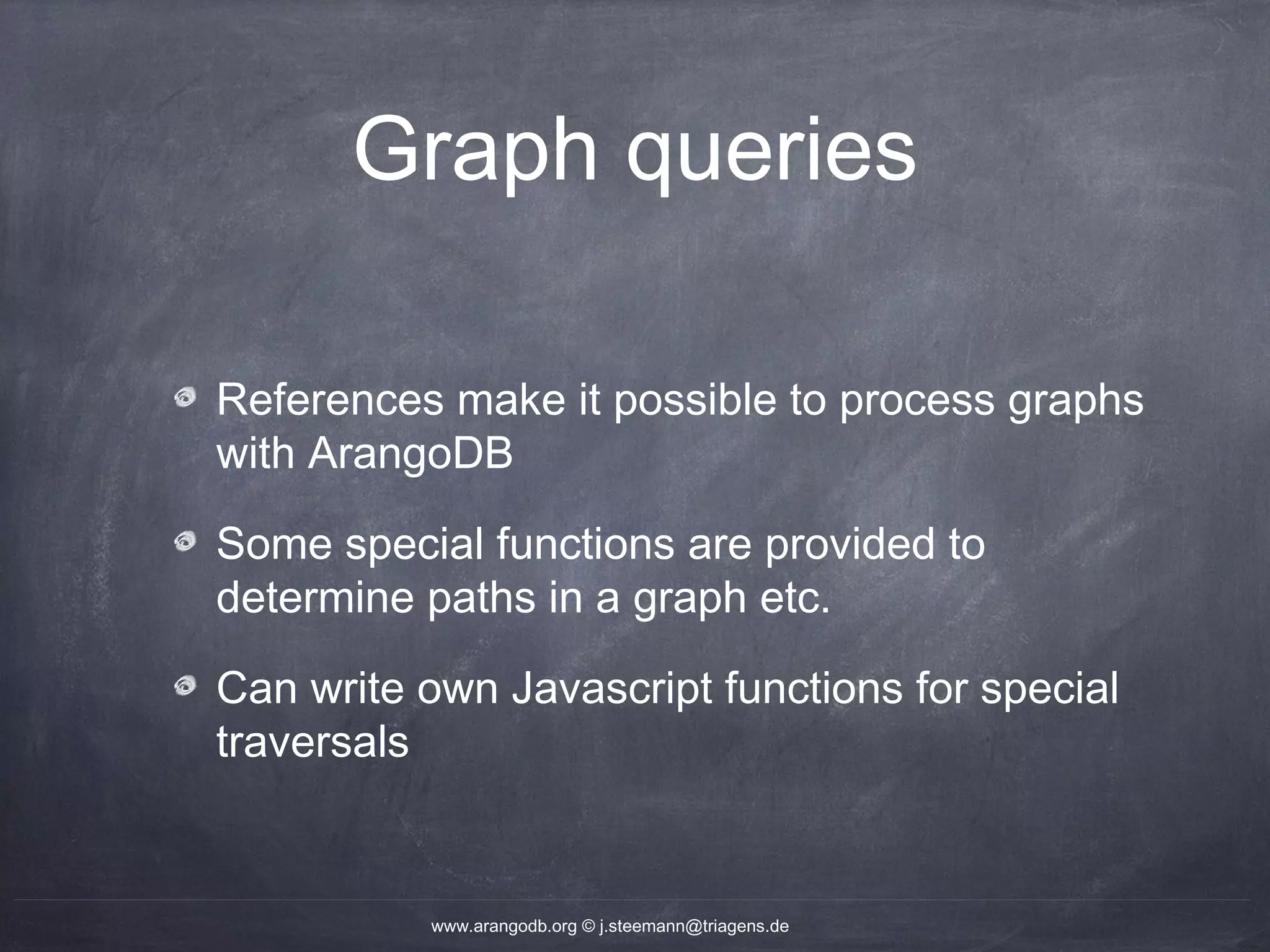 Graph queries

References make it possible to process graphs with ArangoDB

Some special functions are provided to determine paths in a graph etc.

Can write own Javascript functions for special traversals

www.arangodb.org © j.steemann@triagens.de